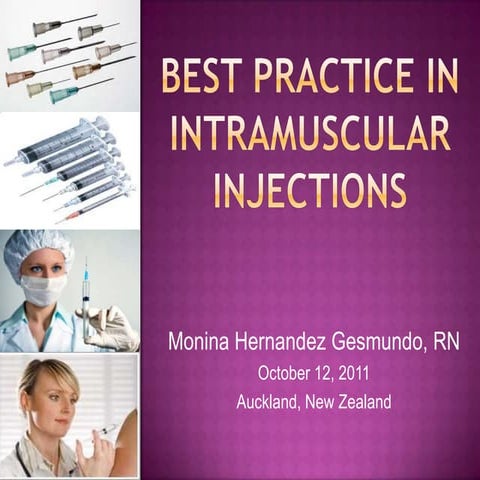 BEST PRACTICE IN INTRAMUSCULAR INJECTIONS

Monina Hernandez Gesmundo, RN
October 12, 2011
Auckland, New Zealand